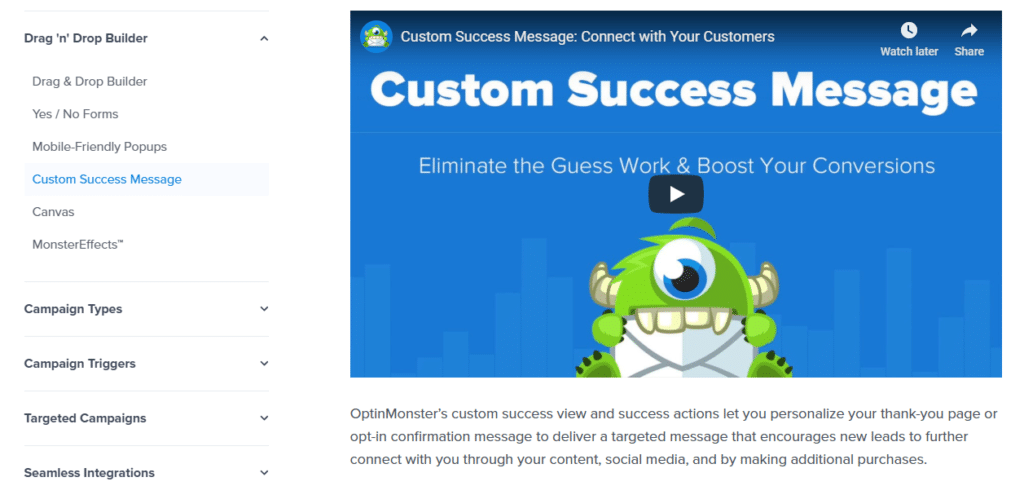 Drag 'n' Drop Builder

Drag & Drop Builder

Yes / No Forms

Mobile-Friendly Popups

Custom Success Message

Canvas

MonsterEffects™

Campaign Types

Campaign Triggers

Targeted Campaigns

Seamless Integrations

Custom Success Message: Connect with Your Customers

Watch later

Share

Custom Success Message

Eliminate the Guess Work & Boost Your Conversions

OptinMonster's custom success view and success actions let you personalize your thank-you page or opt-in confirmation message to deliver a targeted message that encourages new leads to further connect with you through your content, social media, and by making additional purchases.